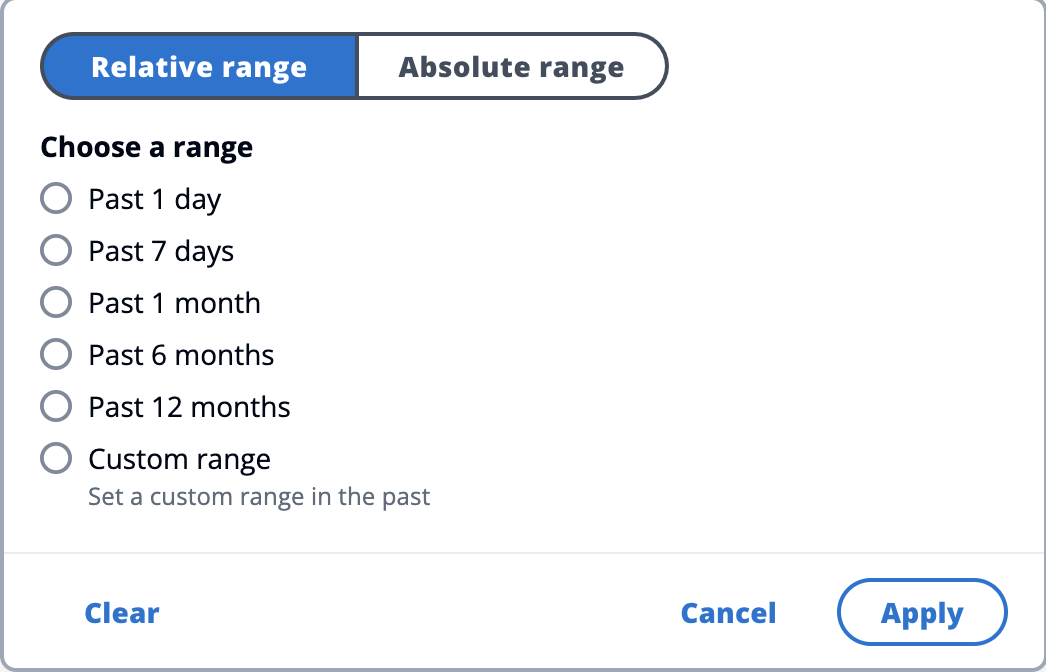 Relative range Absolute range

Choose a range

Past 1 day

Past 7 days

Past 1 month

Past 6 months

Past 12 months

Custom range

Set a custom range in the past

Clear Cancel Apply